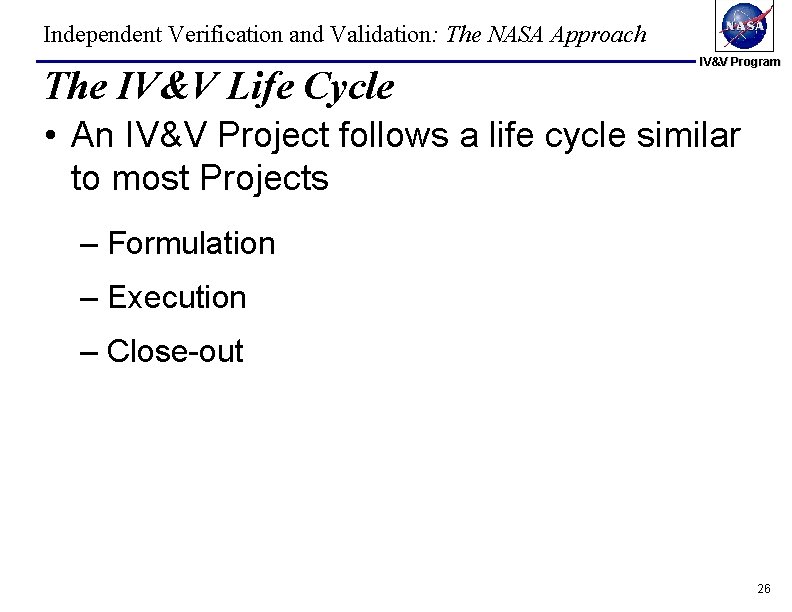 Independent Verification and Validation: The NASA Approach

NASA

IV&V Program

The IV&V Life Cycle

• An IV&V Project follows a life cycle similar to most Projects

– Formulation

– Execution

– Close-out

26